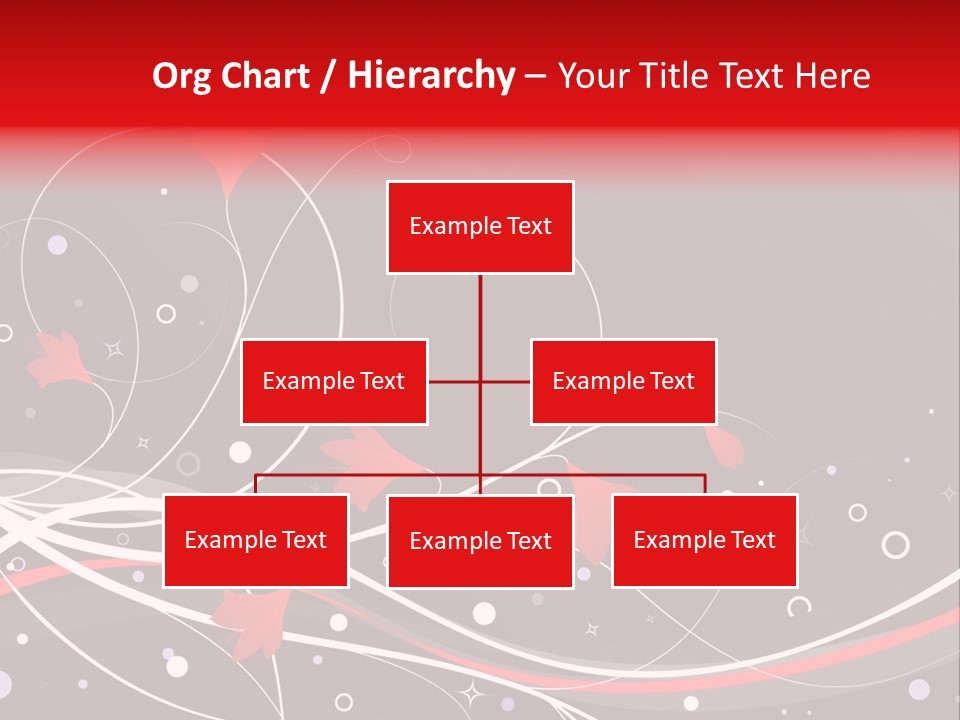 Org Chart / Hierarchy – Your Title Text Here

Example Text

Example Text

Example Text

Example Text

Example Text

Example Text